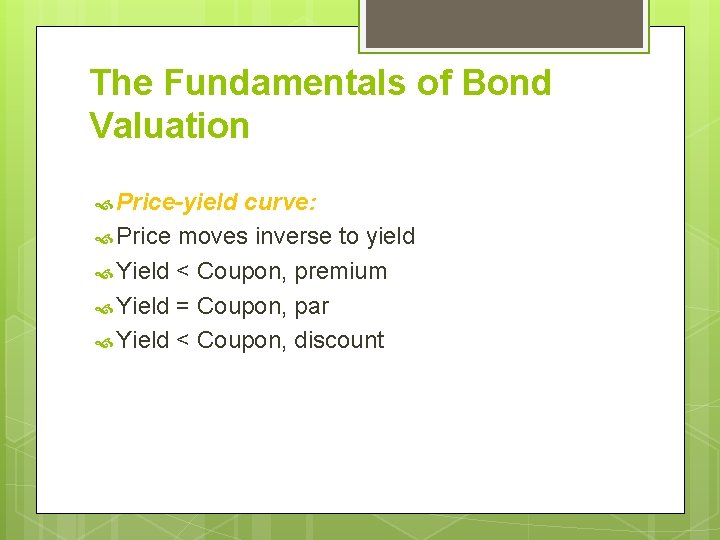 The Fundamentals of Bond Valuation

Price-yield curve:
Price moves inverse to yield
Yield < Coupon, premium
Yield = Coupon, par
Yield < Coupon, discount